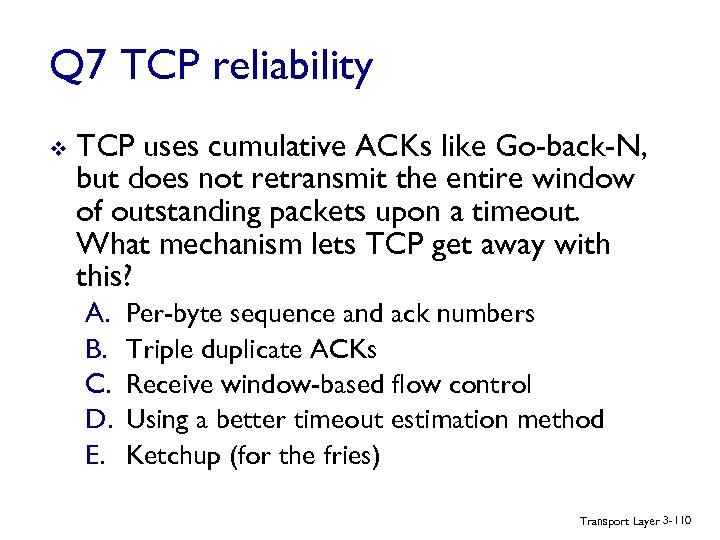 Q7 TCP reliability

❖ TCP uses cumulative ACKs like Go-back-N, but does not retransmit the entire window of outstanding packets upon a timeout. What mechanism lets TCP get away with this?

A. Per-byte sequence and ack numbers
B. Triple duplicate ACKs
C. Receive window-based flow control
D. Using a better timeout estimation method
E. Ketchup (for the fries)

Transport Layer 3-110